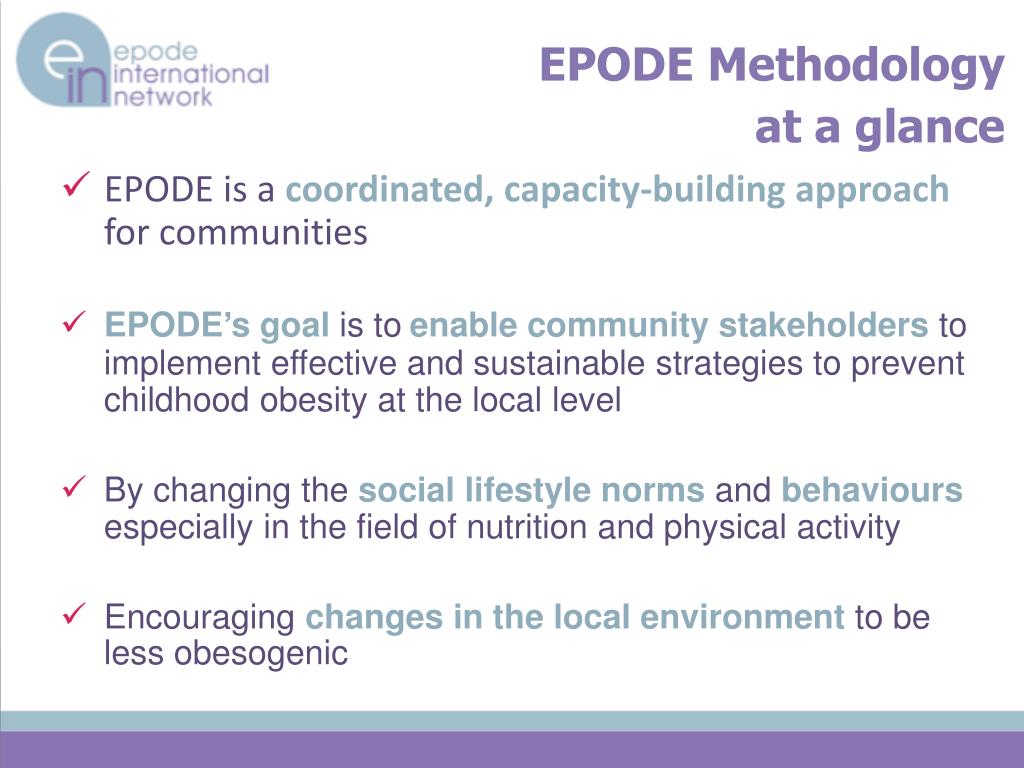 ein epode international network

EPODE Methodology at a glance

✓ EPODE is a coordinated, capacity-building approach for communities

✓ EPODE's goal is to enable community stakeholders to implement effective and sustainable strategies to prevent childhood obesity at the local level

✓ By changing the social lifestyle norms and behaviours especially in the field of nutrition and physical activity

✓ Encouraging changes in the local environment to be less obesogenic